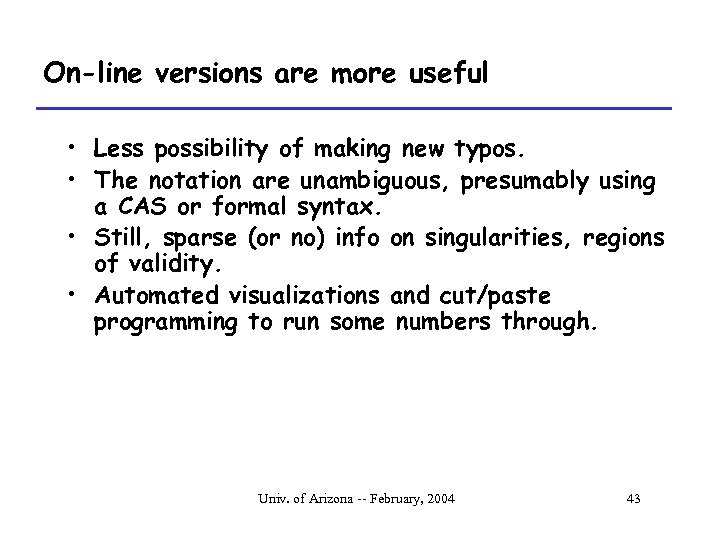 On-line versions are more useful

• Less possibility of making new typos.
• The notation are unambiguous, presumably using a CAS or formal syntax.
• Still, sparse (or no) info on singularities, regions of validity.
• Automated visualizations and cut/paste programming to run some numbers through.

Univ. of Arizona -- February, 2004

43